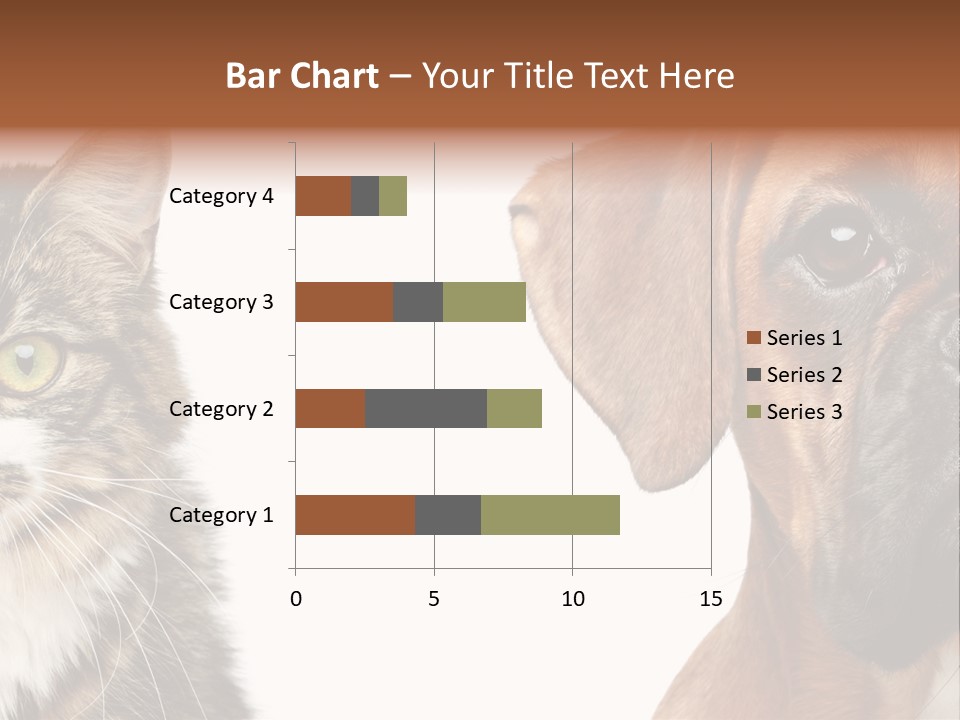 Bar Chart – Your Title Text Here

Category 4
Category 3
Category 2
Category 1

0
5
10
15

Series 1
Series 2
Series 3